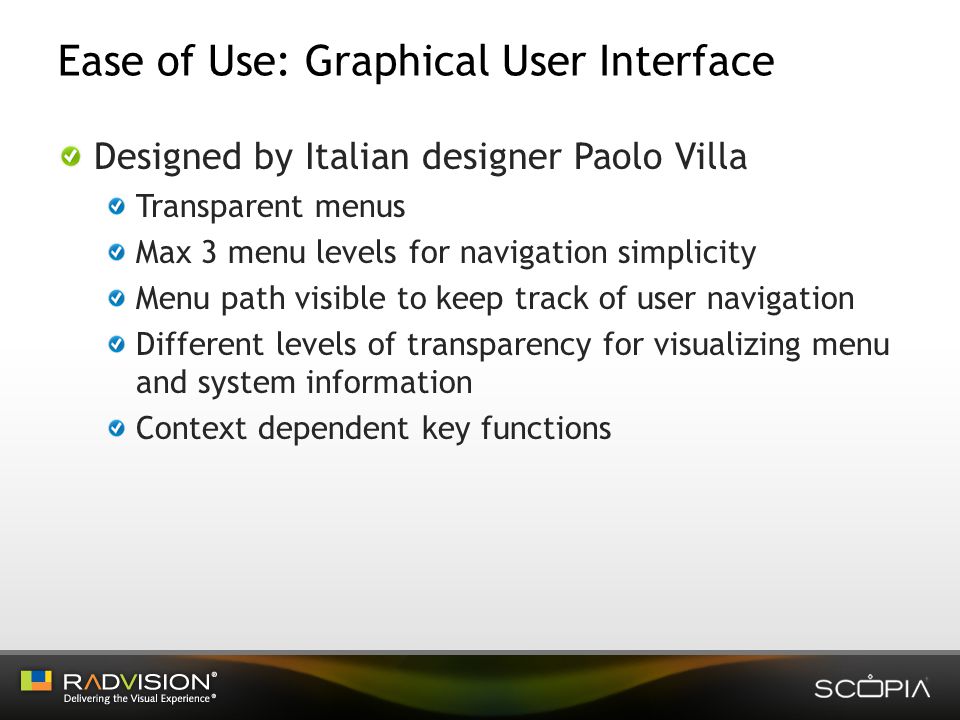 Ease of Use: Graphical User Interface

Designed by Italian designer Paolo Villa

Transparent menus

Max 3 menu levels for navigation simplicity

Menu path visible to keep track of user navigation

Different levels of transparency for visualizing menu and system information

Context dependent key functions

RADVISION®
Delivering the Visual Experience®

SCOPIA